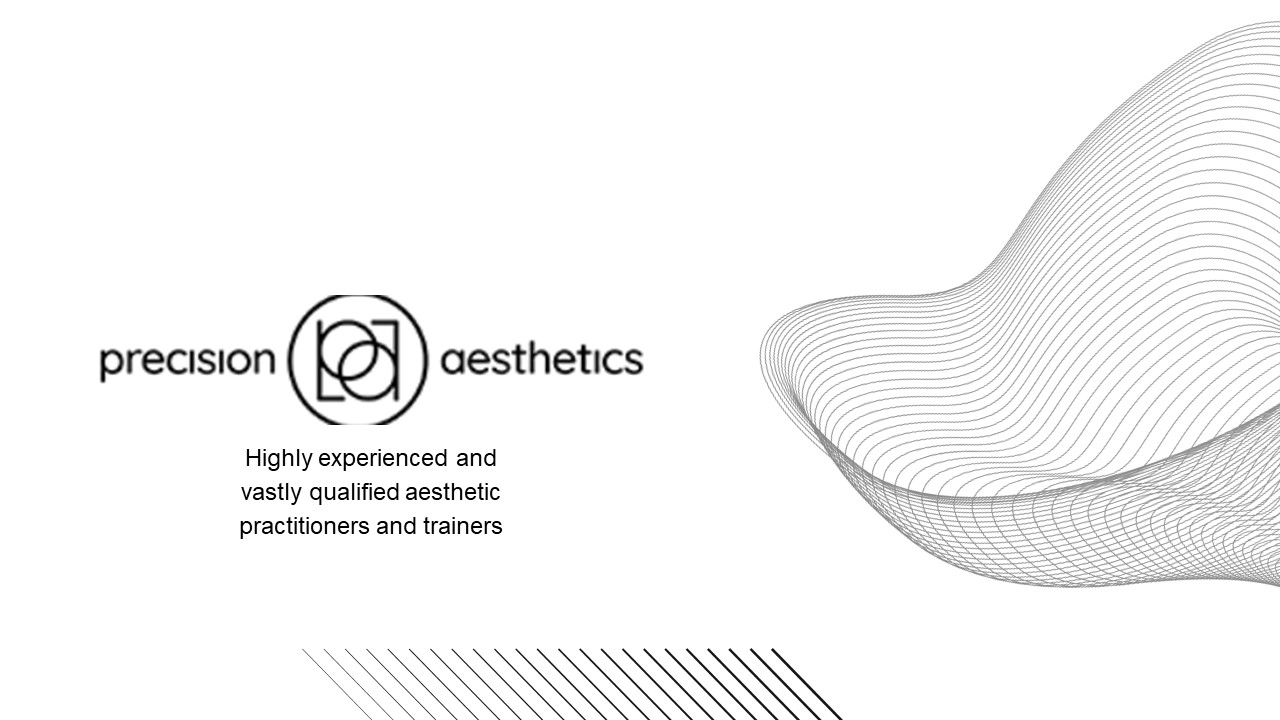 precision pa aesthetics

Highly experienced and vastly qualified aesthetic practitioners and trainers